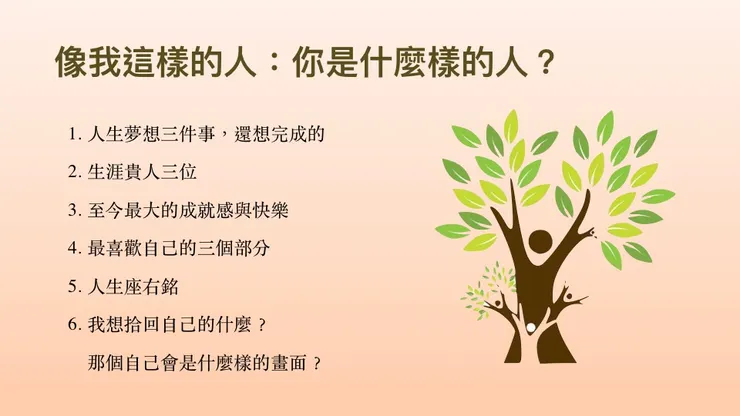 像我這樣的人：你是什麼樣的人？

1. 人生夢想三件事，還想完成的

2. 生涯貴人三位

3. 至今最大的成就感與快樂

4. 最喜歡自己的三個部分

5. 人生座右銘

6. 我想拾回自己的什麼？
那個自己會是什麼樣的畫面？